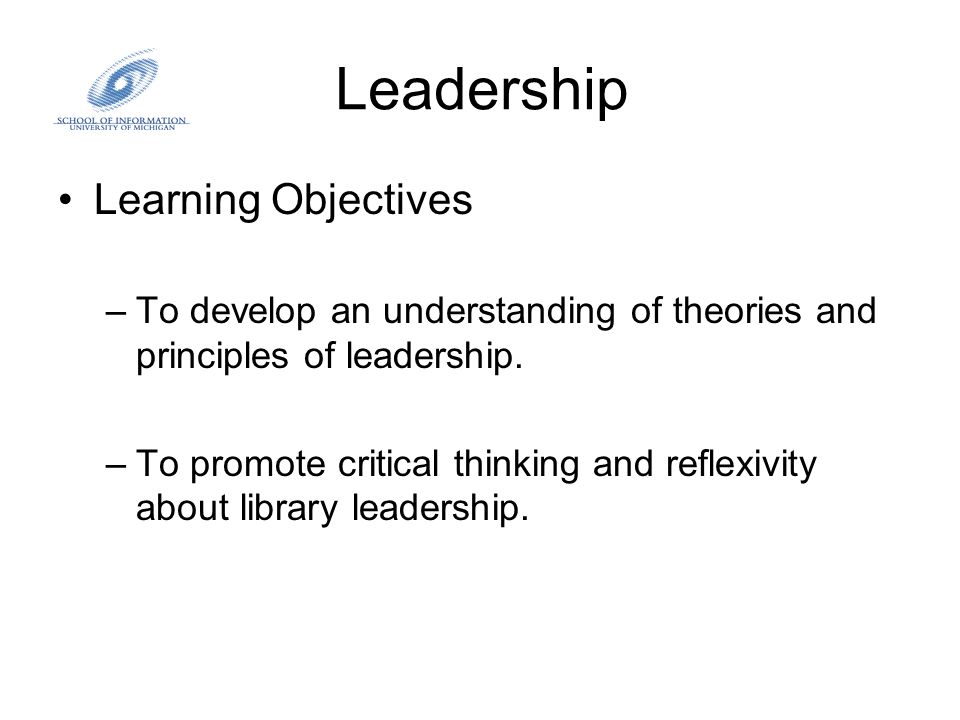 SCHOOL OF INFORMATION
UNIVERSITY OF MICHIGAN

Leadership

• Learning Objectives

– To develop an understanding of theories and principles of leadership.

– To promote critical thinking and reflexivity about library leadership.